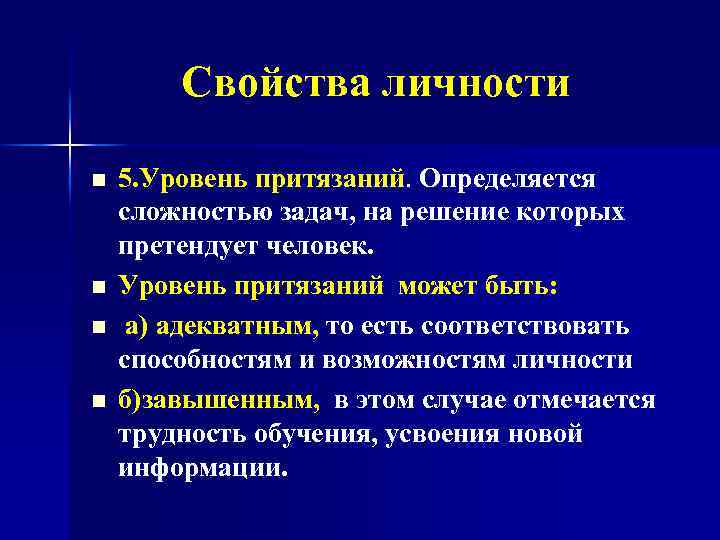 Свойства личности

- 5.Уровень притязаний. Определяется сложностью задач, на решение которых претендует человек.
- Уровень притязаний может быть:
- а) адекватным, то есть соответствовать способностям и возможностям личности
- б)завышенным, в этом случае отмечается трудность обучения, усвоения новой информации.